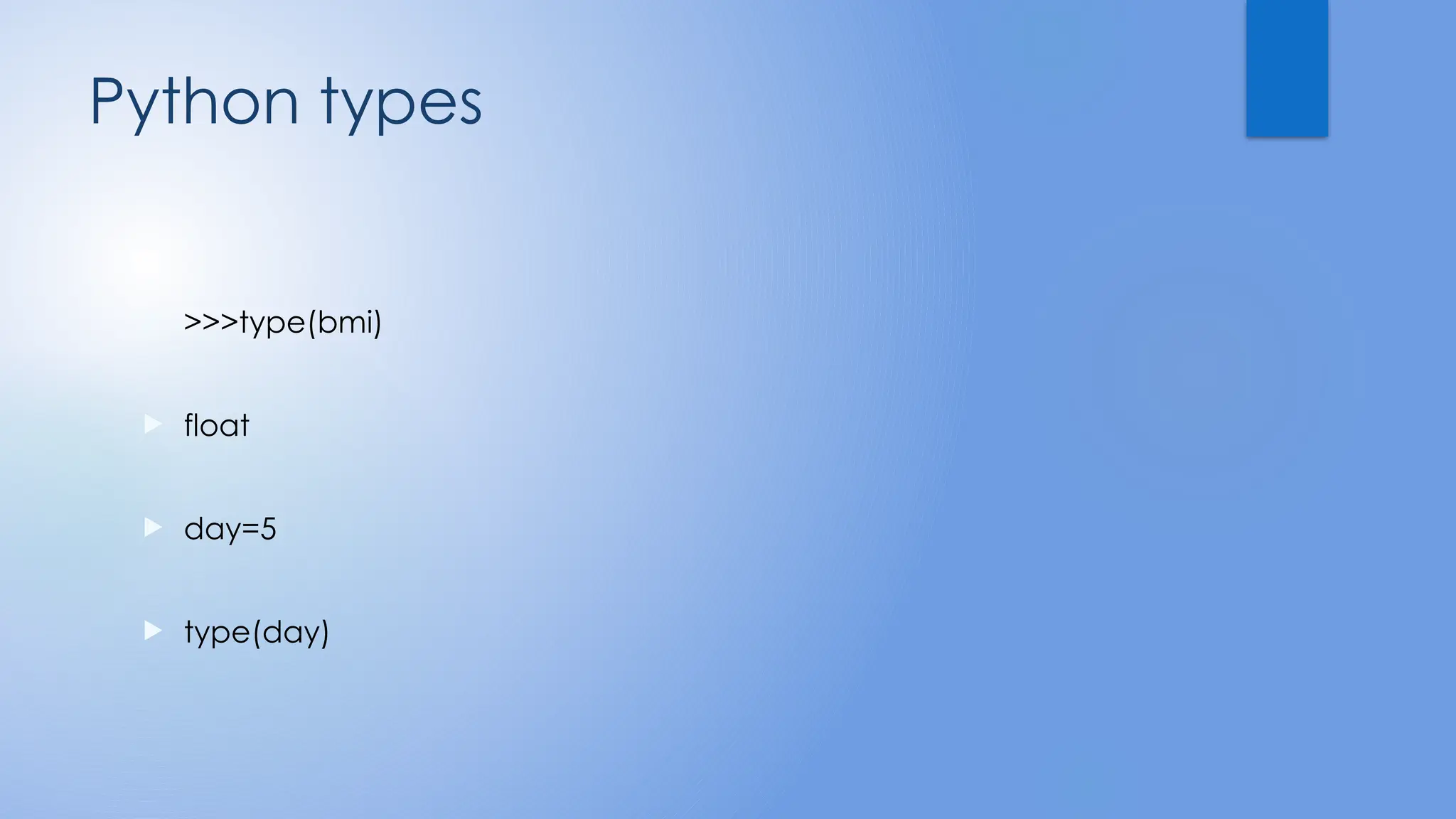 Python types

>>>type(bmi)

float

day=5

type(day)